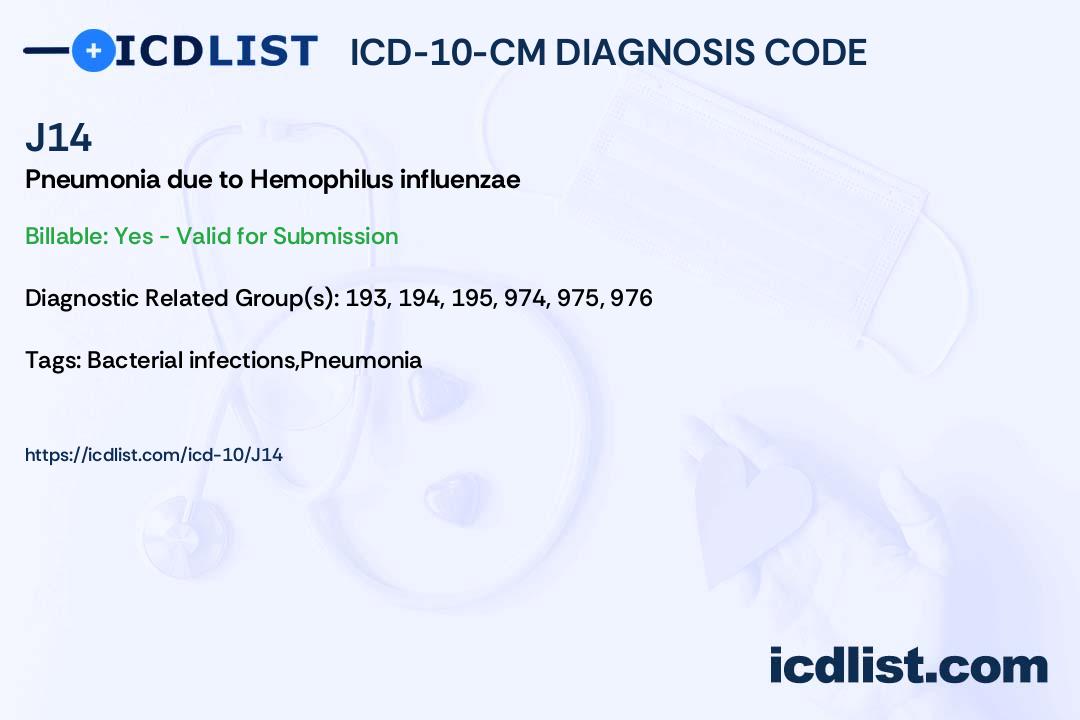 ICDLIST ICD-10-CM DIAGNOSIS CODE

J14

Pneumonia due to Hemophilus influenzae

Billable: Yes - Valid for Submission

Diagnostic Related Group(s): 193, 194, 195, 974, 975, 976

Tags: Bacterial infections,Pneumonia

https://icdlist.com/icd-10/J14

icdlist.com